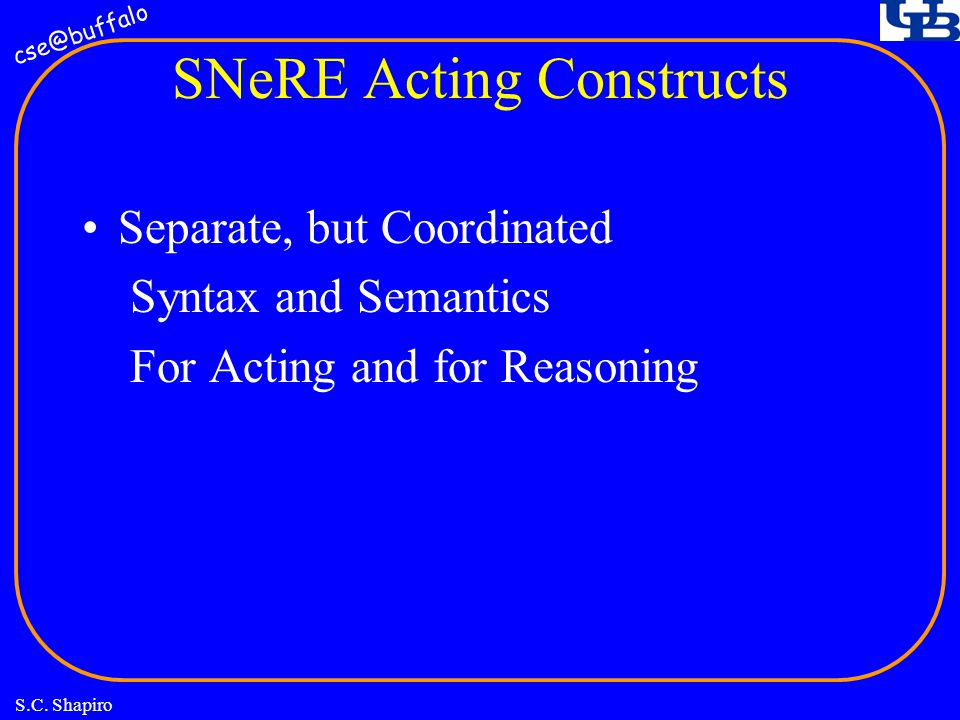 cse@buffalo

UB

SNeRE Acting Constructs

• Separate, but Coordinated
Syntax and Semantics
For Acting and for Reasoning

S.C. Shapiro